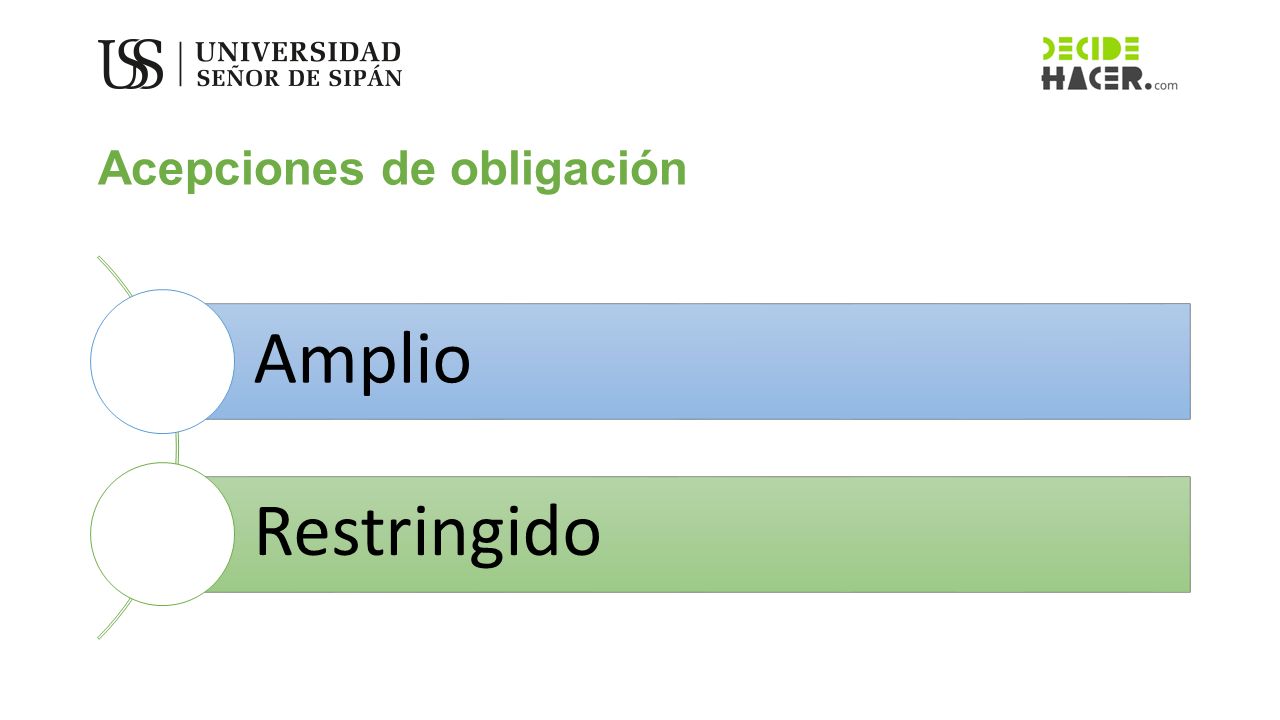 USS | UNIVERSIDAD SEÑOR DE SIPÁN

DECIDE HACER.com

Acepciones de obligación

Amplio

Restringido